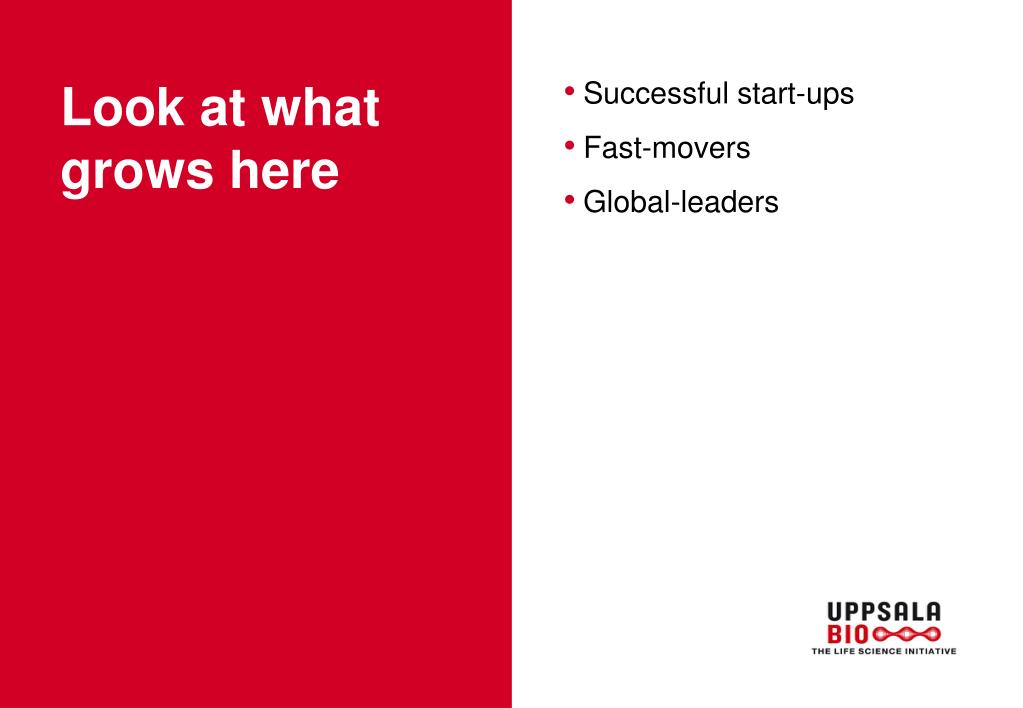 Look at what grows here

• Successful start-ups
• Fast-movers
• Global-leaders

UPPSALA
BIO
THE LIFE SCIENCE INITIATIVE